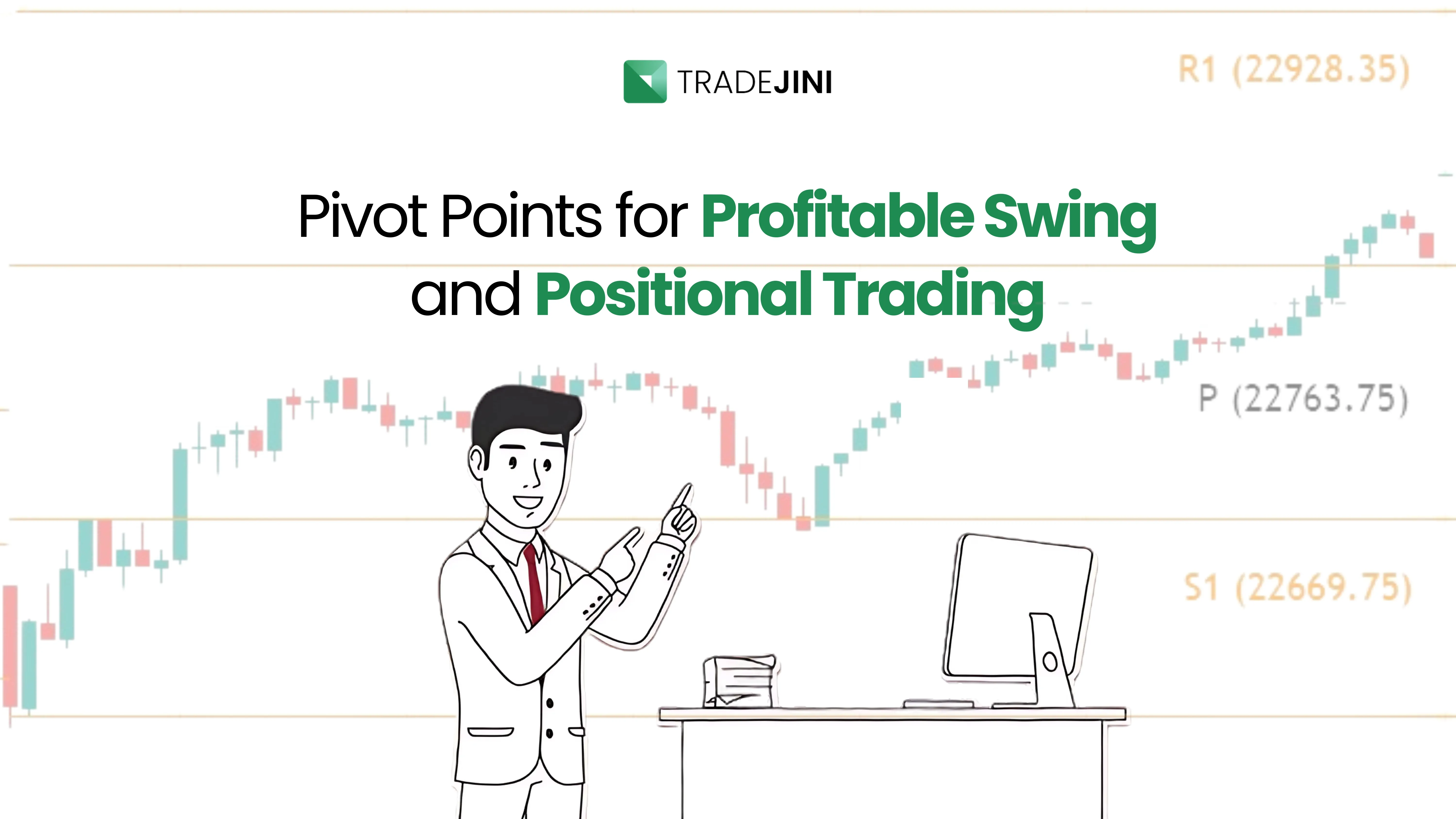 TRADEJINI

R1 (22928.35)

Pivot Points for Profitable Swing and Positional Trading

P (22763.75)

S1 (22669.75)